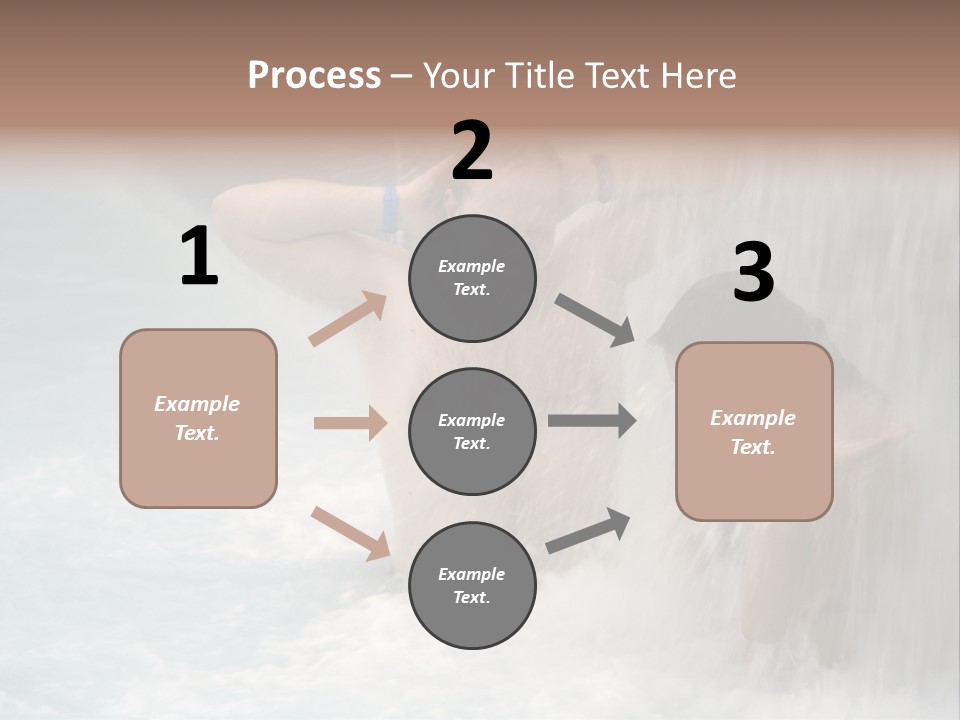 Process – Your Title Text Here

1

Example Text.

2

Example Text.

Example Text.

Example Text.

3

Example Text.